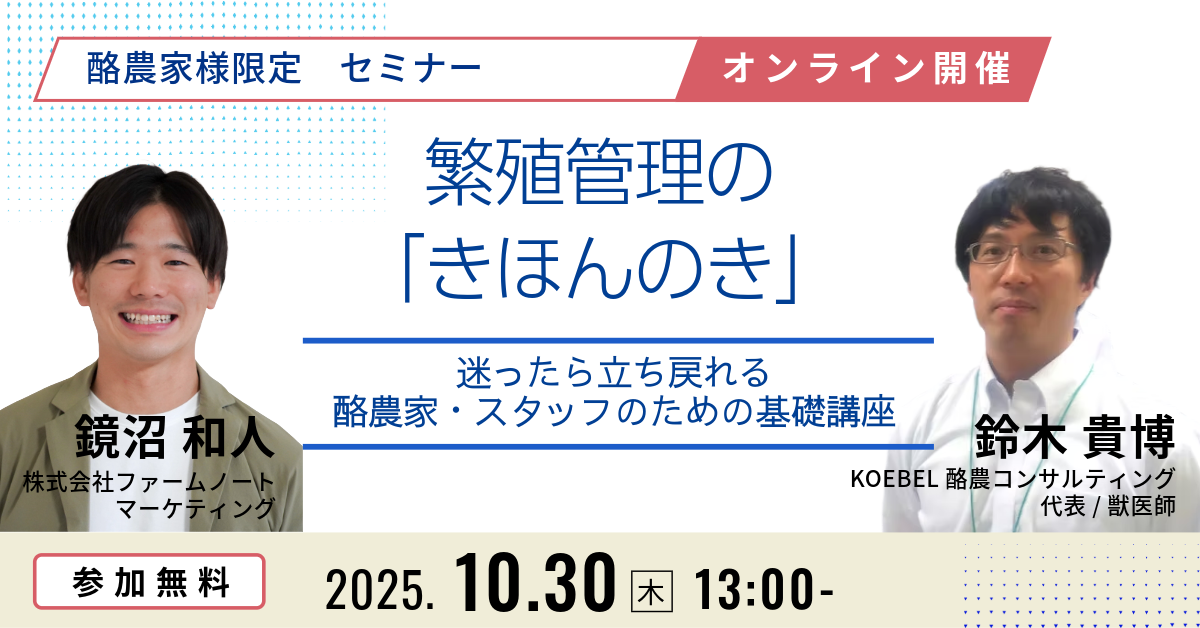 酪農家様限定　セミナー

オンライン開催

繁殖管理の「きほんのき」

迷ったら立ち戻れる
酪農家・スタッフのための基礎講座

鏡沼 和人
株式会社ファームノート
マーケティング

鈴木 貴博
KOEBEL 酪農コンサルティング
代表 / 獣医師

参加無料

2025. 10.30 木 13:00-